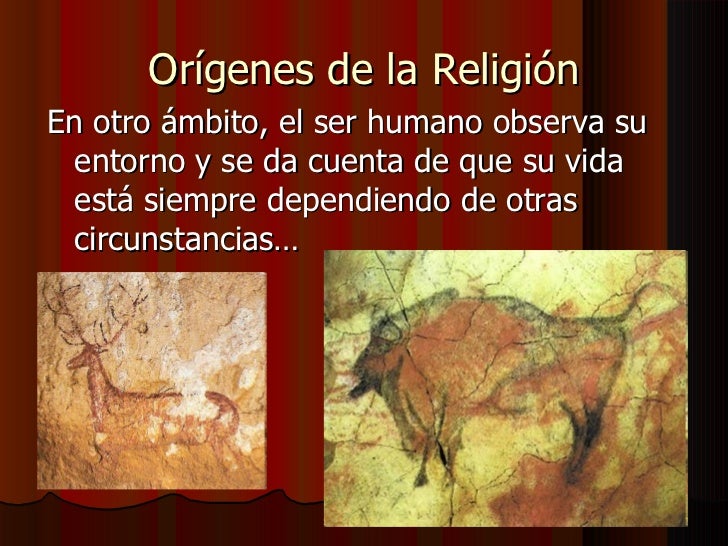 Orígenes de la Religión

En otro ámbito, el ser humano observa su entorno y se da cuenta de que su vida está siempre dependiendo de otras circunstancias…